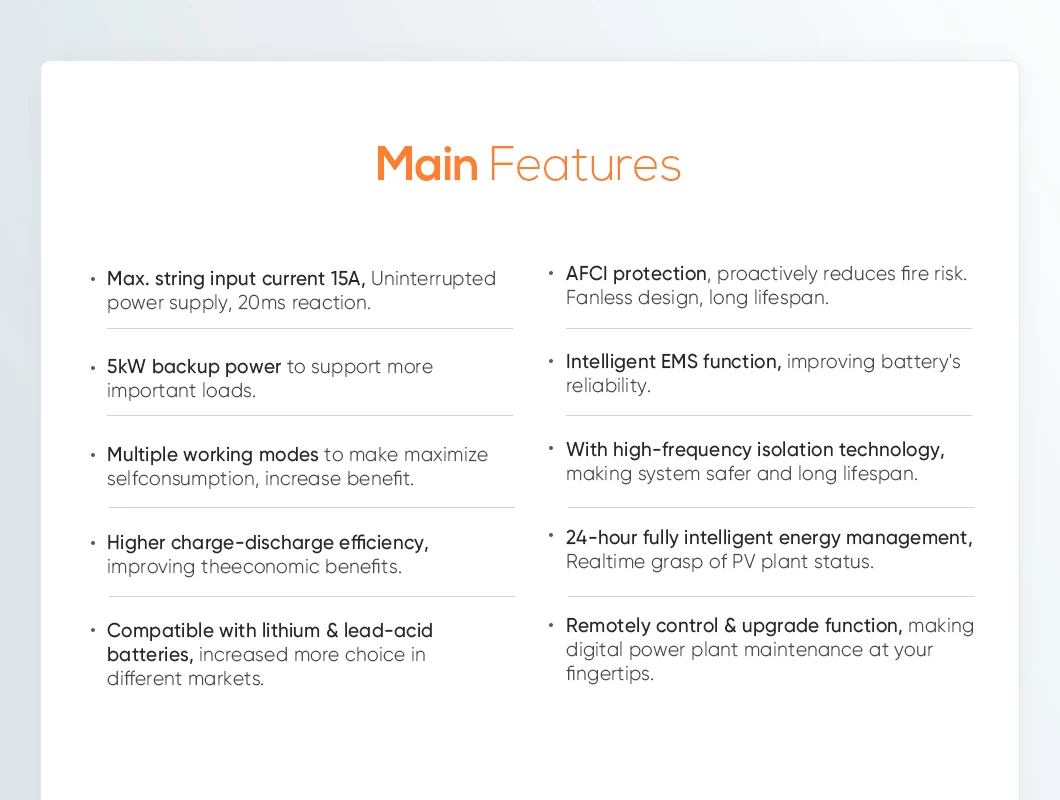 Main Features

• Max. string input current 15A, Uninterrupted power supply, 20ms reaction.

• 5kW backup power to support more important loads.

• Multiple working modes to make maximize selfconsumption, increase benefit.

• Higher charge-discharge efficiency, improving theeconomic benefits.

• Compatible with lithium & lead-acid batteries, increased more choice in different markets.

• AFCI protection, proactively reduces fire risk. Fanless design, long lifespan.

• Intelligent EMS function, improving battery's reliability.

• With high-frequency isolation technology, making system safer and long lifespan.

• 24-hour fully intelligent energy management, Realtime grasp of PV plant status.

• Remotely control & upgrade function, making digital power plant maintenance at your fingertips.